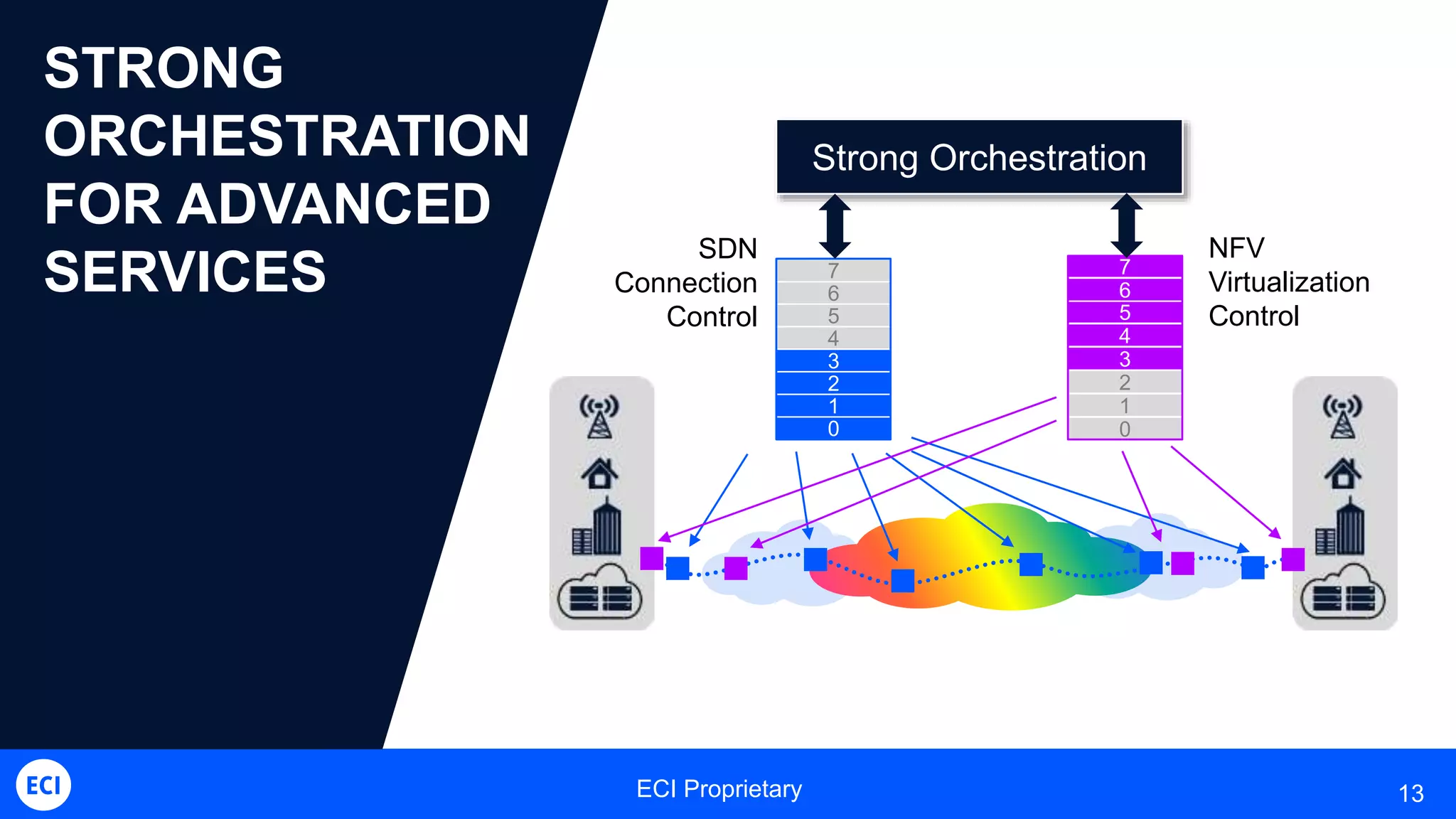 STRONG ORCHESTRATION FOR ADVANCED SERVICES

Strong Orchestration

SDN Connection Control

7
6
5
4
3
2
1
0

NFV Virtualization Control

7
6
5
4
3
2
1
0

ECI

ECI Proprietary

13